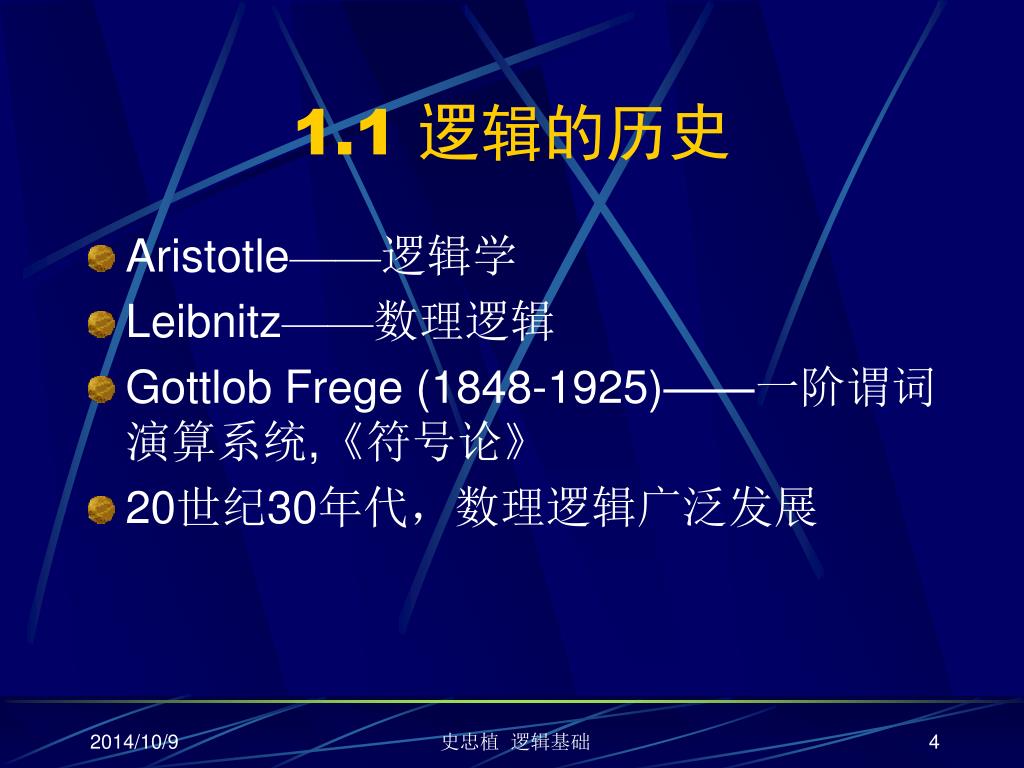 1.1 逻辑的历史

Aristotle——逻辑学

Leibnitz——数理逻辑

Gottlob Frege (1848-1925)——一阶谓词演算系统,《符号论》

20世纪30年代，数理逻辑广泛发展

2014/10/9

史忠植 逻辑基础

4